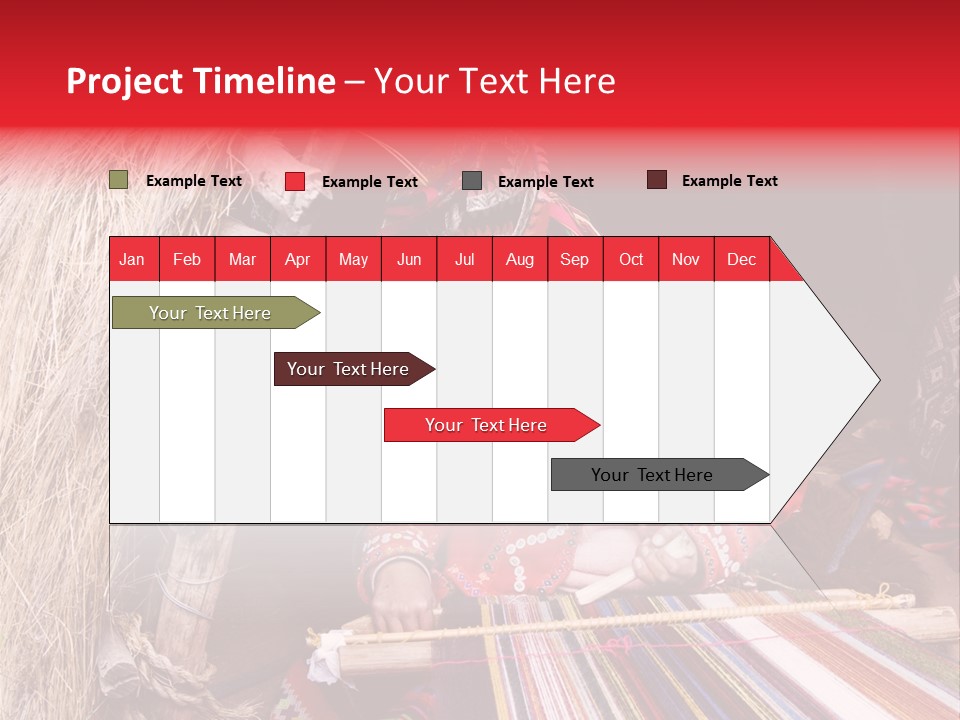 Project Timeline – Your Text Here

Example Text
Example Text
Example Text
Example Text

| Jan | Feb | Mar | Apr | May | Jun | Jul | Aug | Sep | Oct | Nov | Dec |
|---|---|---|---|---|---|---|---|---|---|---|---|

Your Text Here
Your Text Here
Your Text Here
Your Text Here